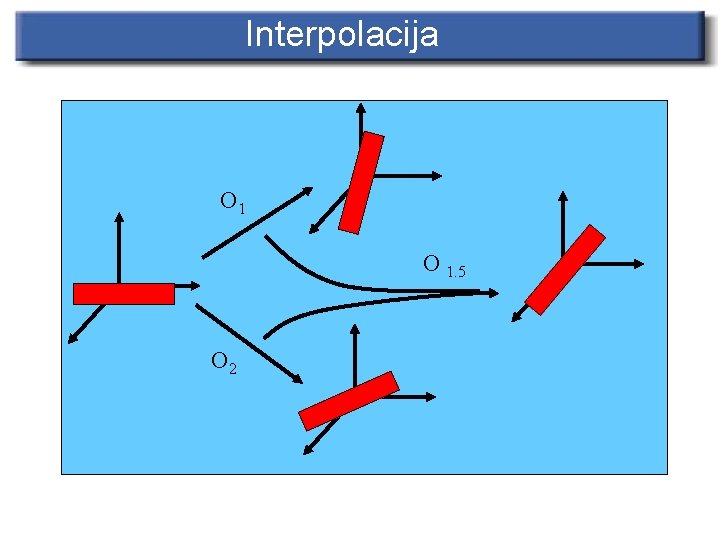 Interpolacija

$O_1$

$O_{1.5}$

$O_2$